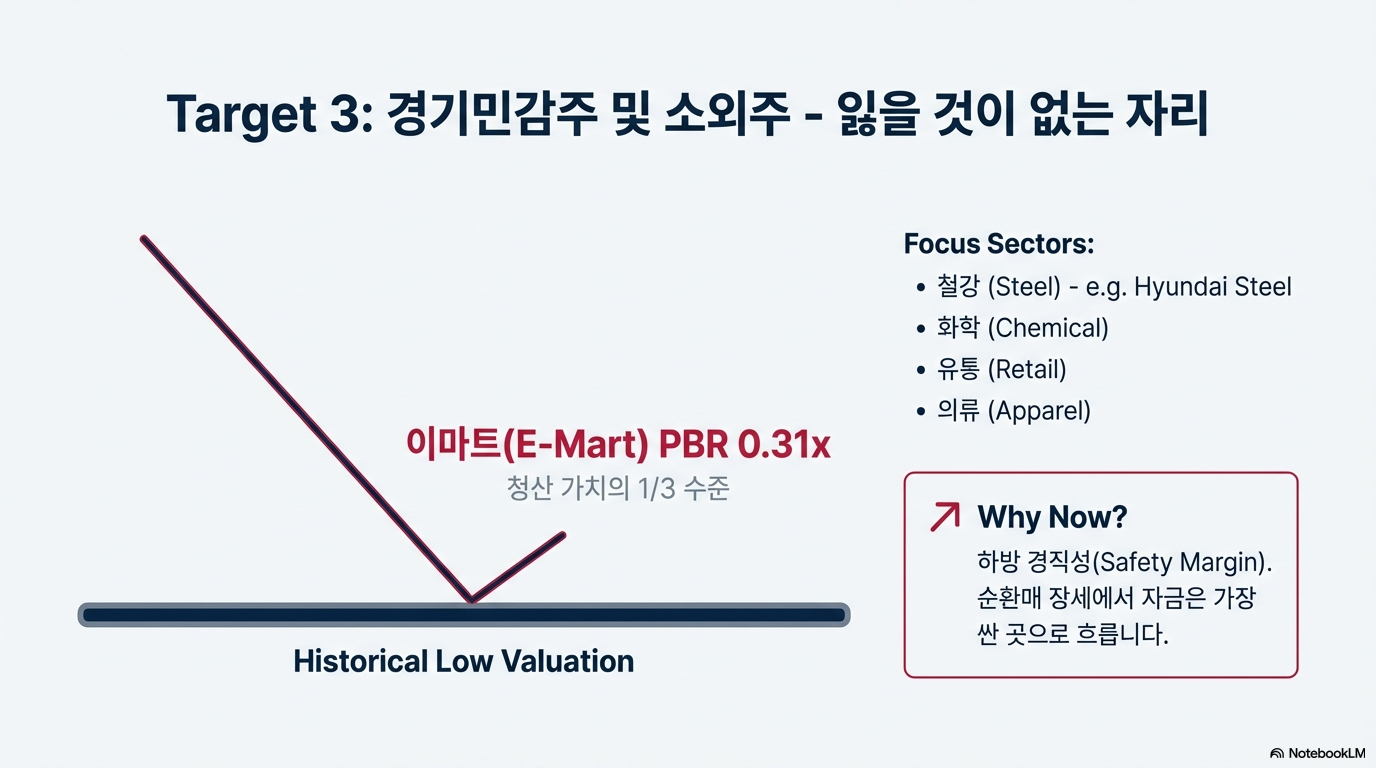 Target 3: 경기민감주 및 소외주 - 잃을 것이 없는 자리

이마트(E-Mart) PBR 0.31x
청산 가치의 1/3 수준

Historical Low Valuation

Focus Sectors:
• 철강 (Steel) - e.g. Hyundai Steel
• 화학 (Chemical)
• 유통 (Retail)
• 의류 (Apparel)

Why Now?
하방 경직성(Safety Margin). 순환매 장세에서 자금은 가장 싼 곳으로 흐릅니다.

NotebookLM